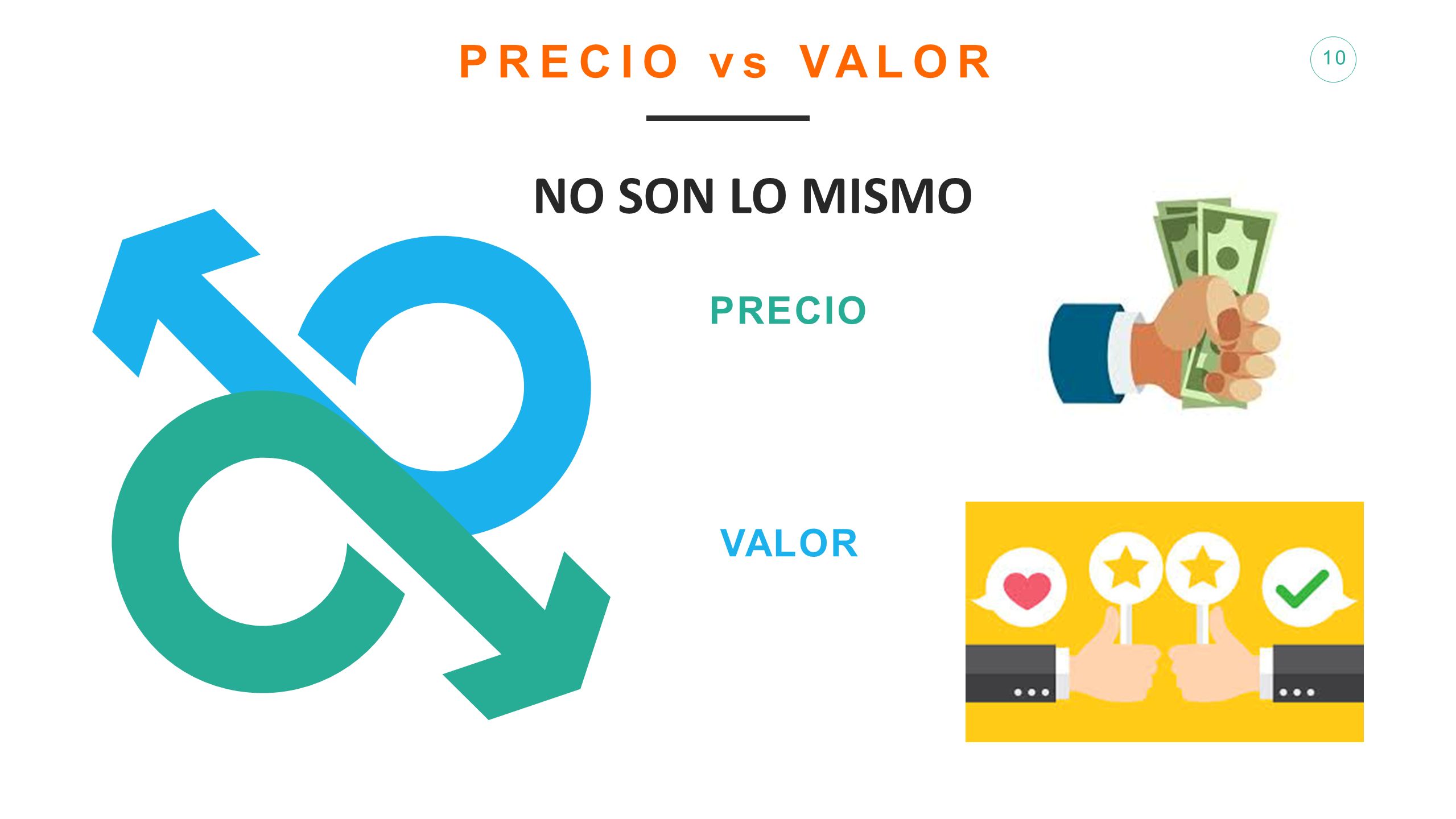 PRECIO vs VALOR

10

NO SON LO MISMO

PRECIO

VALOR